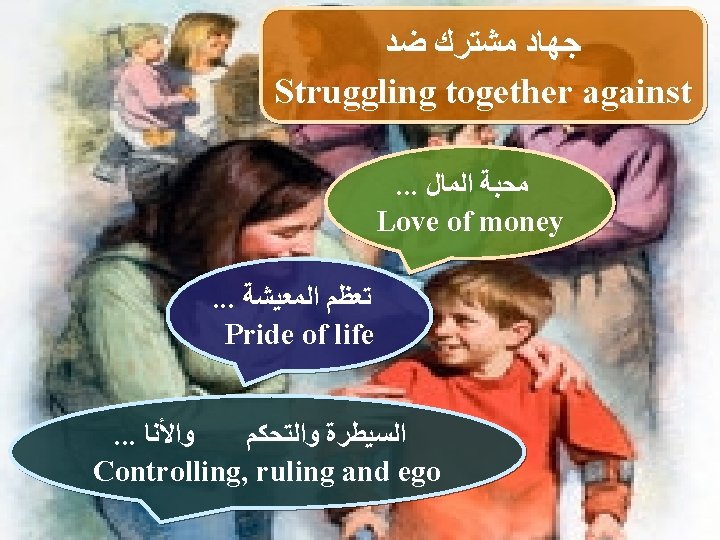 جهاد مشترك ضد
Struggling together against

محبة المال ...
Love of money

تعظم المعيشة ...
Pride of life

السيطرة والتحكم والأنا ...
Controlling, ruling and ego